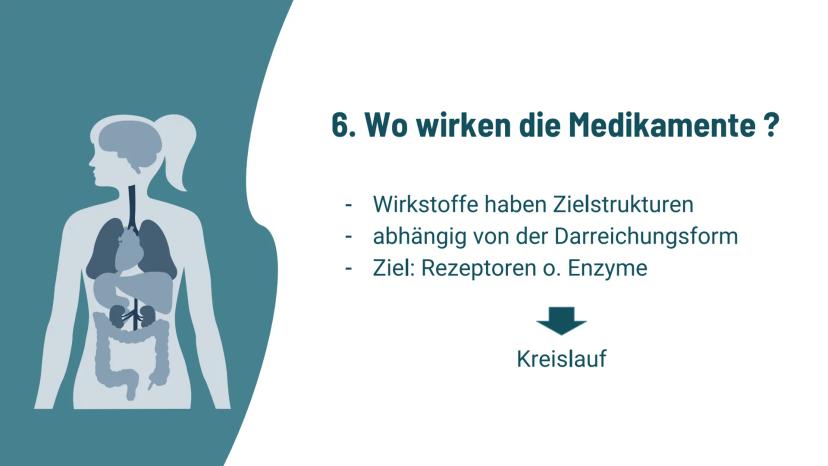 6. Wo wirken die Medikamente ?

- Wirkstoffe haben Zielstrukturen
- abhängig von der Darreichungsform
- Ziel: Rezeptoren o. Enzyme

Kreislauf